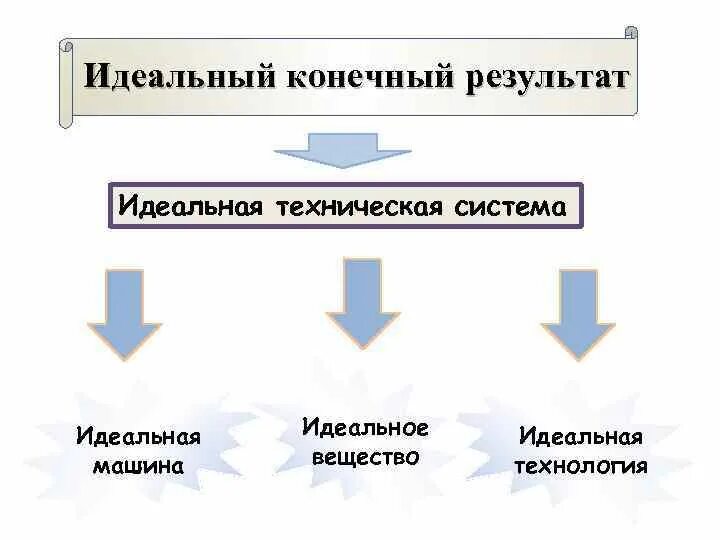 Идеальный конечный результат

Идеальная техническая система

Идеальная машина

Идеальное вещество

Идеальная технология